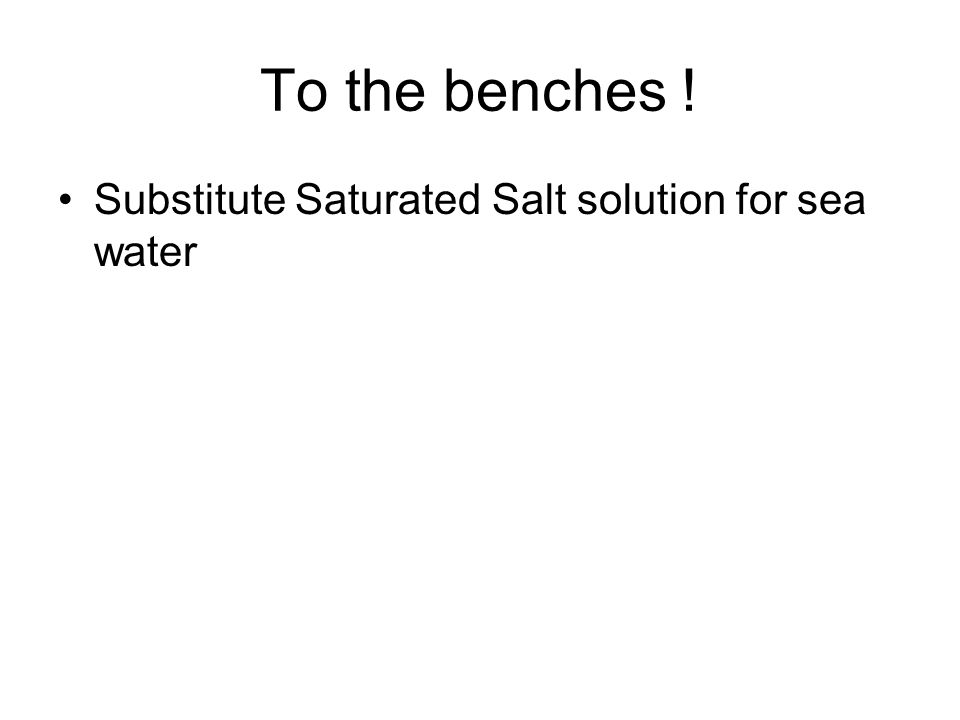 To the benches !

• Substitute Saturated Salt solution for sea water